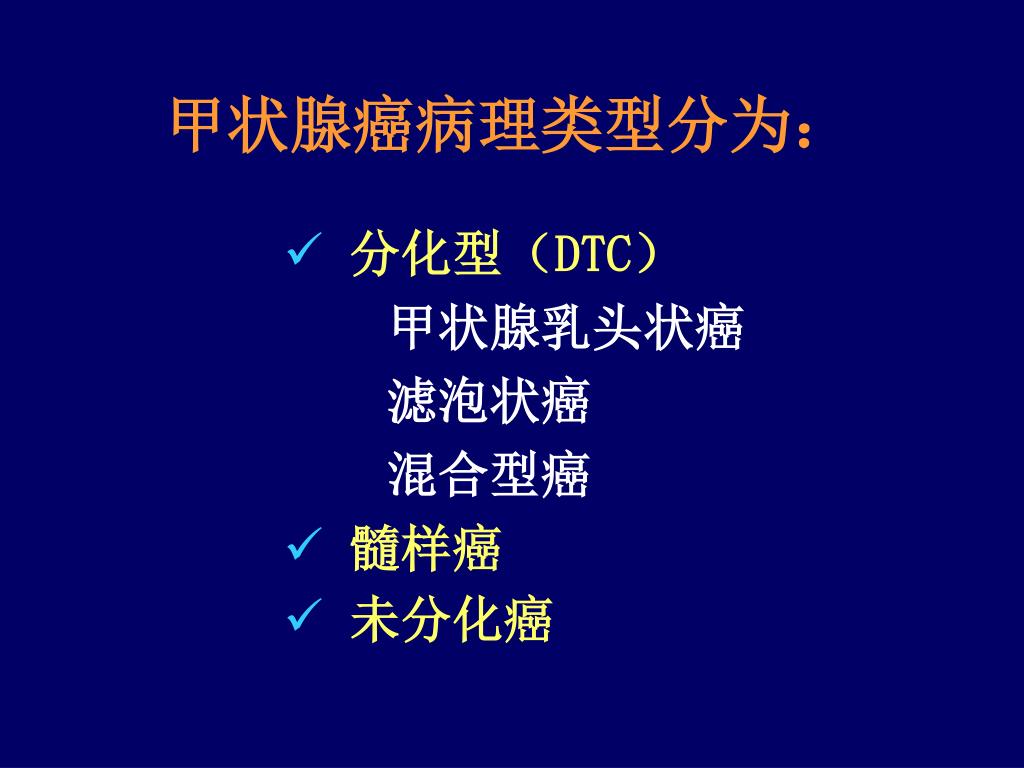 甲状腺癌病理类型分为：

✓ 分化型（DTC）

甲状腺乳头状癌

滤泡状癌

混合型癌

✓ 髓样癌

✓ 未分化癌